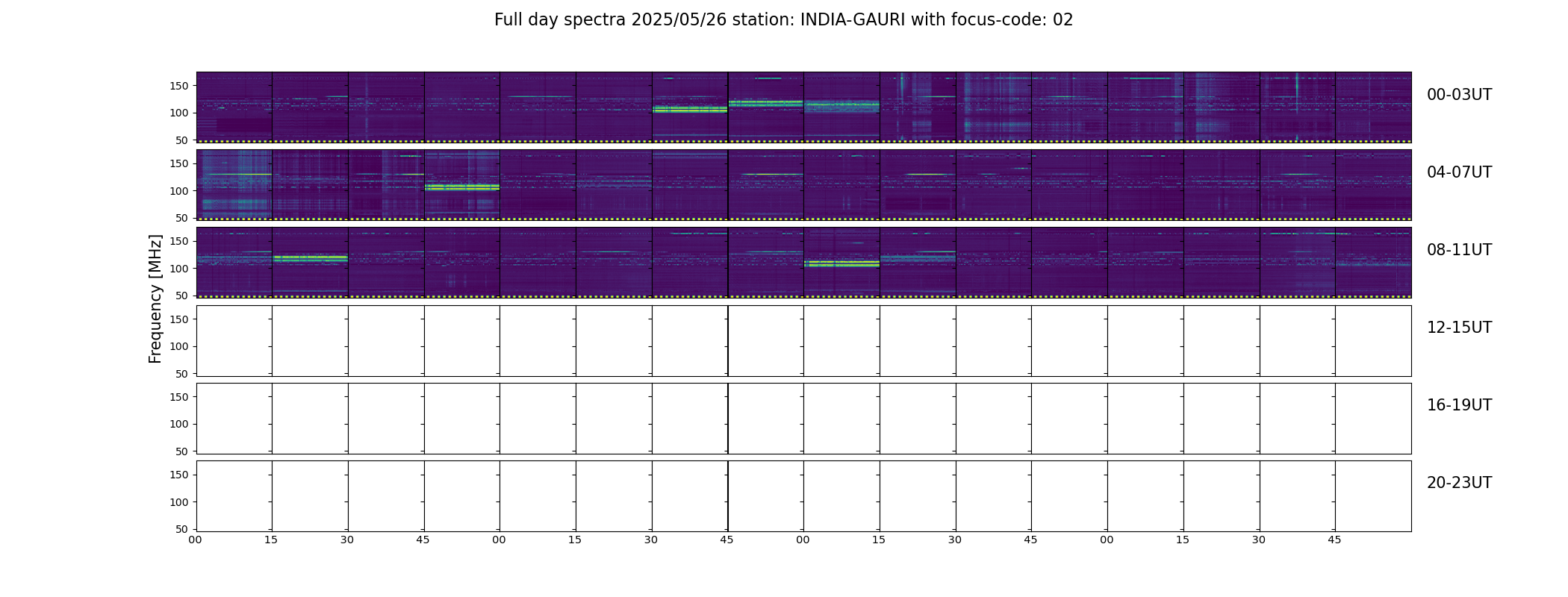 Full day spectra 2025/05/26 station: INDIA-GAURI with focus-code: 02

Frequency [MHz]

150
100
50
00-03UT

150
100
50
04-07UT

150
100
50
08-11UT

150
100
50
12-15UT

150
100
50
16-19UT

150
100
50
20-23UT

00 15 30 45 00 15 30 45 00 15 30 45 00 15 30 45